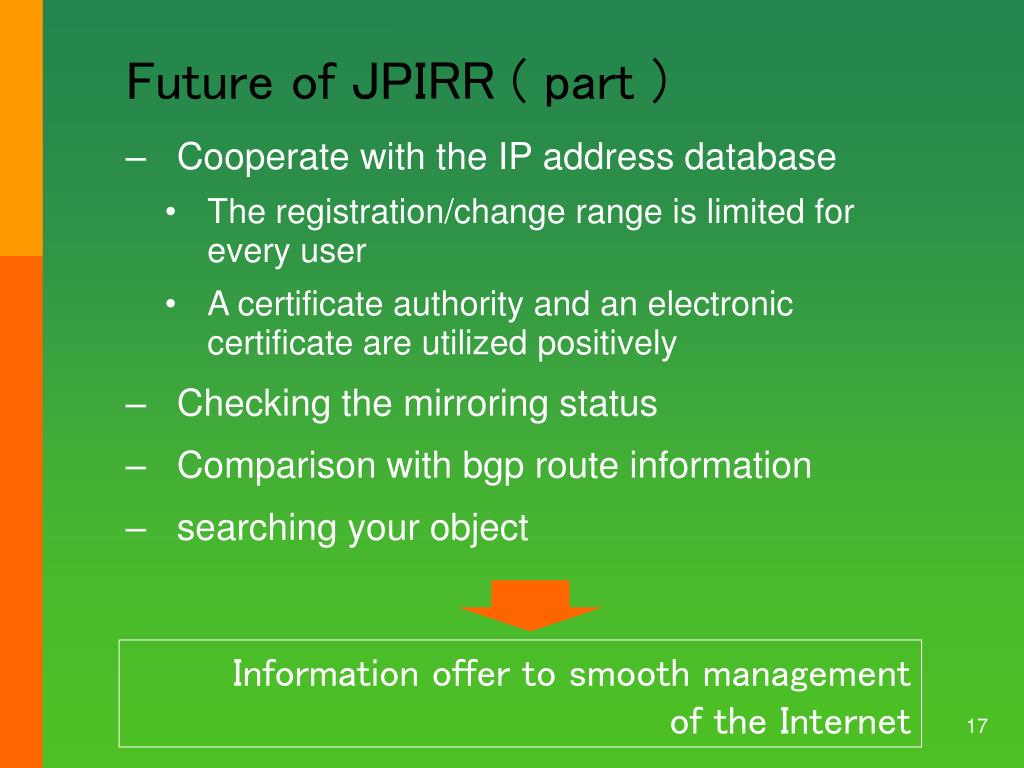 Future of JPIRR ( part )

– Cooperate with the IP address database
• The registration/change range is limited for every user
• A certificate authority and an electronic certificate are utilized positively
– Checking the mirroring status
– Comparison with bgp route information
– searching your object

Information offer to smooth management of the Internet

17